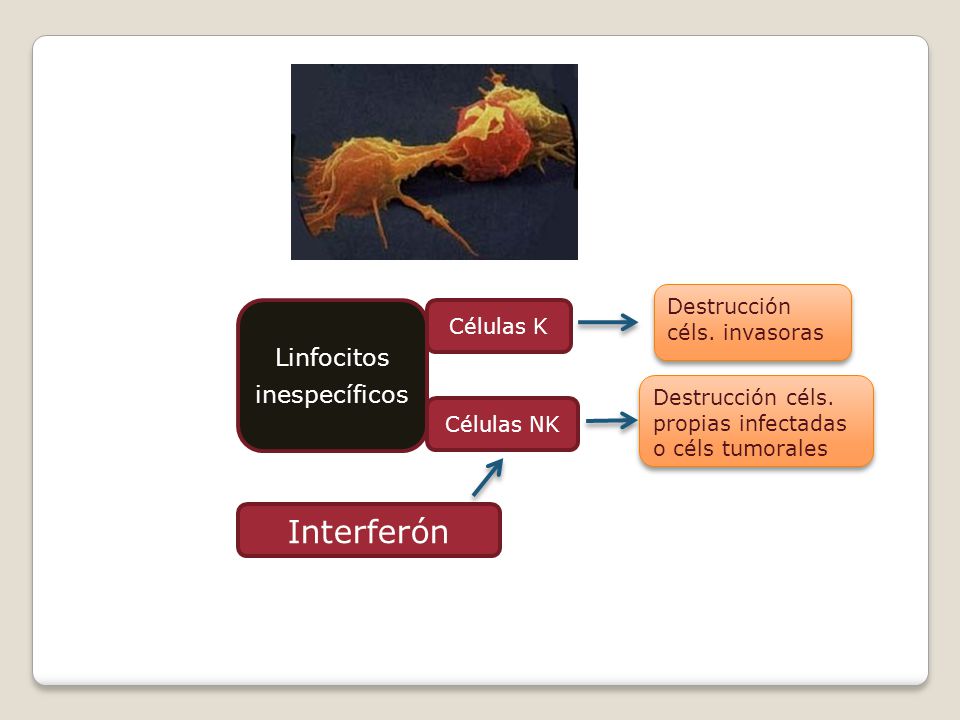 Linfocitos inespecíficos

Células K

Destrucción céls. invasoras

Células NK

Destrucción céls. propias infectadas o céls tumorales

Interferón